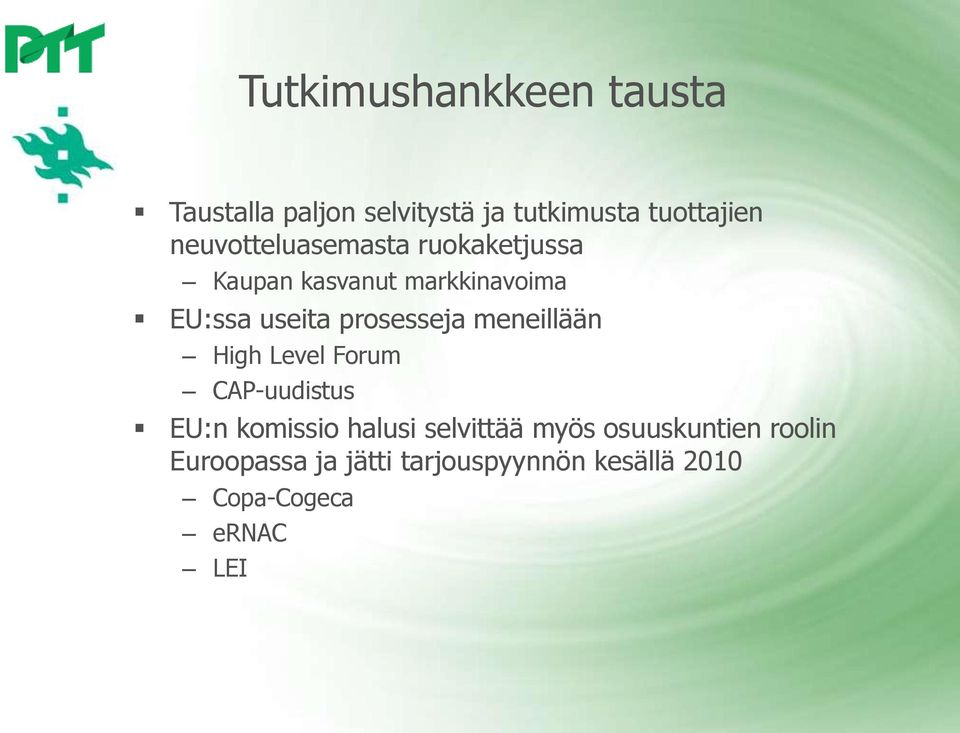 PTT

Tutkimushankkeen tausta

▪ Taustalla paljon selvitystä ja tutkimusta tuottajien neuvotteluasemasta ruokaketjussa
– Kaupan kasvanut markkinavoima
▪ EU:ssa useita prosesseja meneillään
– High Level Forum
– CAP-uudistus
▪ EU:n komissio halusi selvittää myös osuuskuntien roolin Euroopassa ja jätti tarjouspyynnön kesällä 2010
– Copa-Cogeca
– eRNAC
– LEI